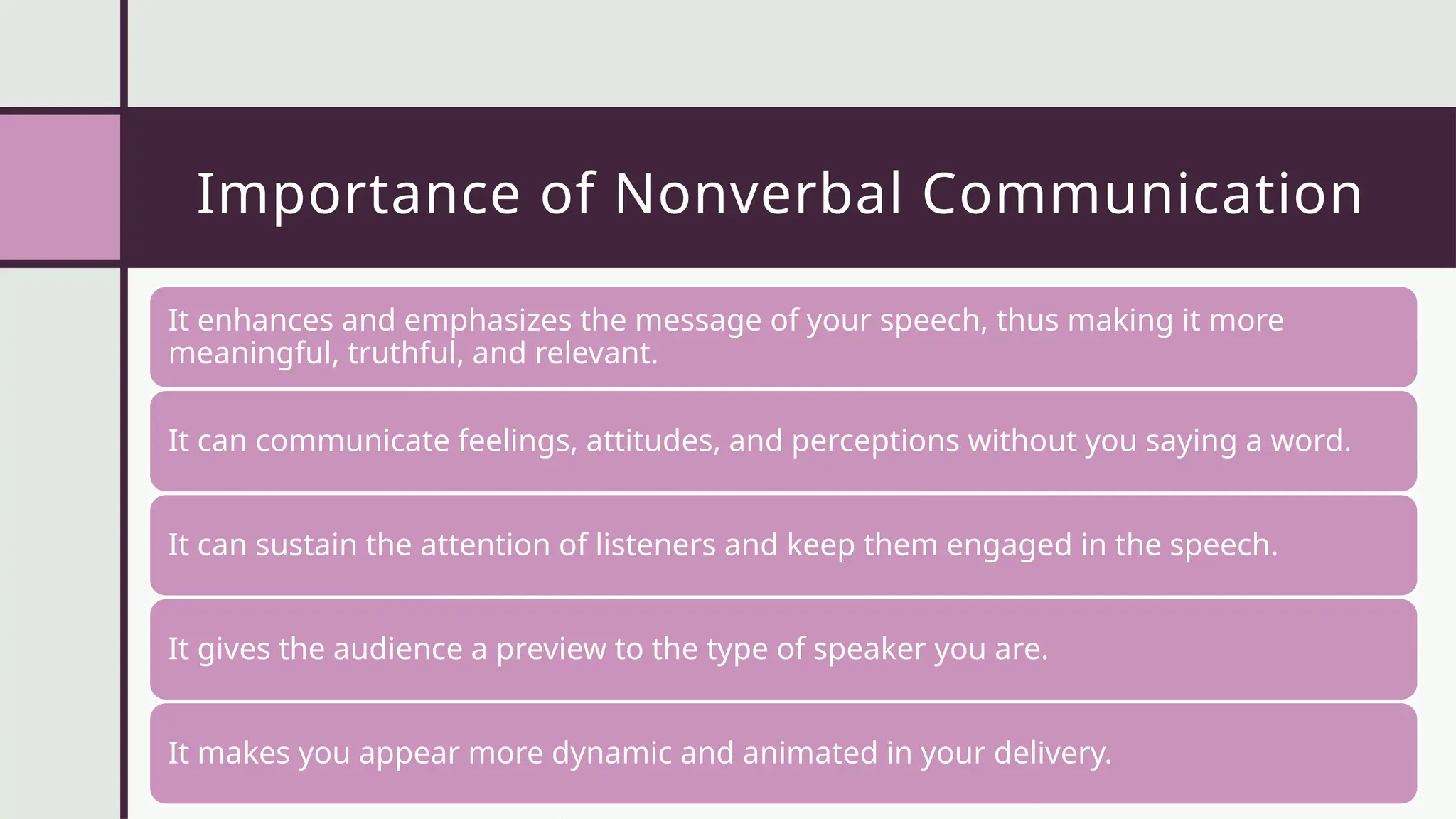 Importance of Nonverbal Communication

It enhances and emphasizes the message of your speech, thus making it more meaningful, truthful, and relevant.

It can communicate feelings, attitudes, and perceptions without you saying a word.

It can sustain the attention of listeners and keep them engaged in the speech.

It gives the audience a preview to the type of speaker you are.

It makes you appear more dynamic and animated in your delivery.